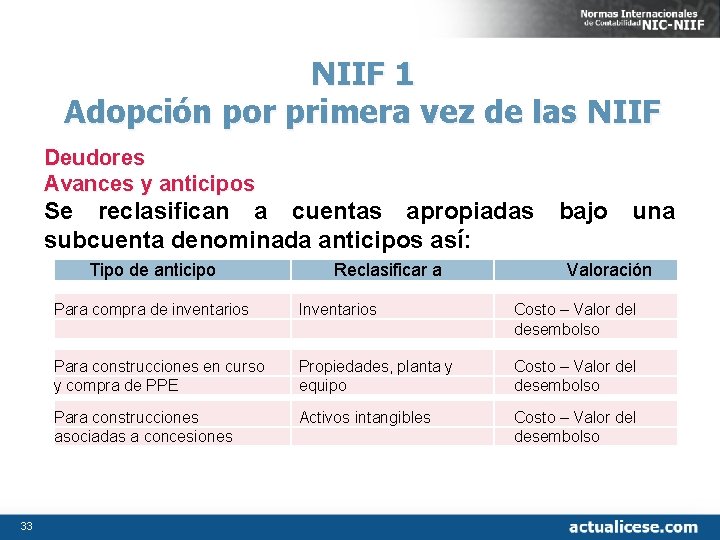 Normas Internacionales de Contabilidad NIC-NIIF

NIIF 1
Adopción por primera vez de las NIIF

Deudores
Avances y anticipos
Se reclasifican a cuentas apropiadas bajo una subcuenta denominada anticipos así:

| Tipo de anticipo | Reclasificar a | Valoración |
|---|---|---|
| Para compra de inventarios | Inventarios | Costo – Valor del desembolso |
| Para construcciones en curso y compra de PPE | Propiedades, planta y equipo | Costo – Valor del desembolso |
| Para construcciones asociadas a concesiones | Activos intangibles | Costo – Valor del desembolso |

33

actualicese.com